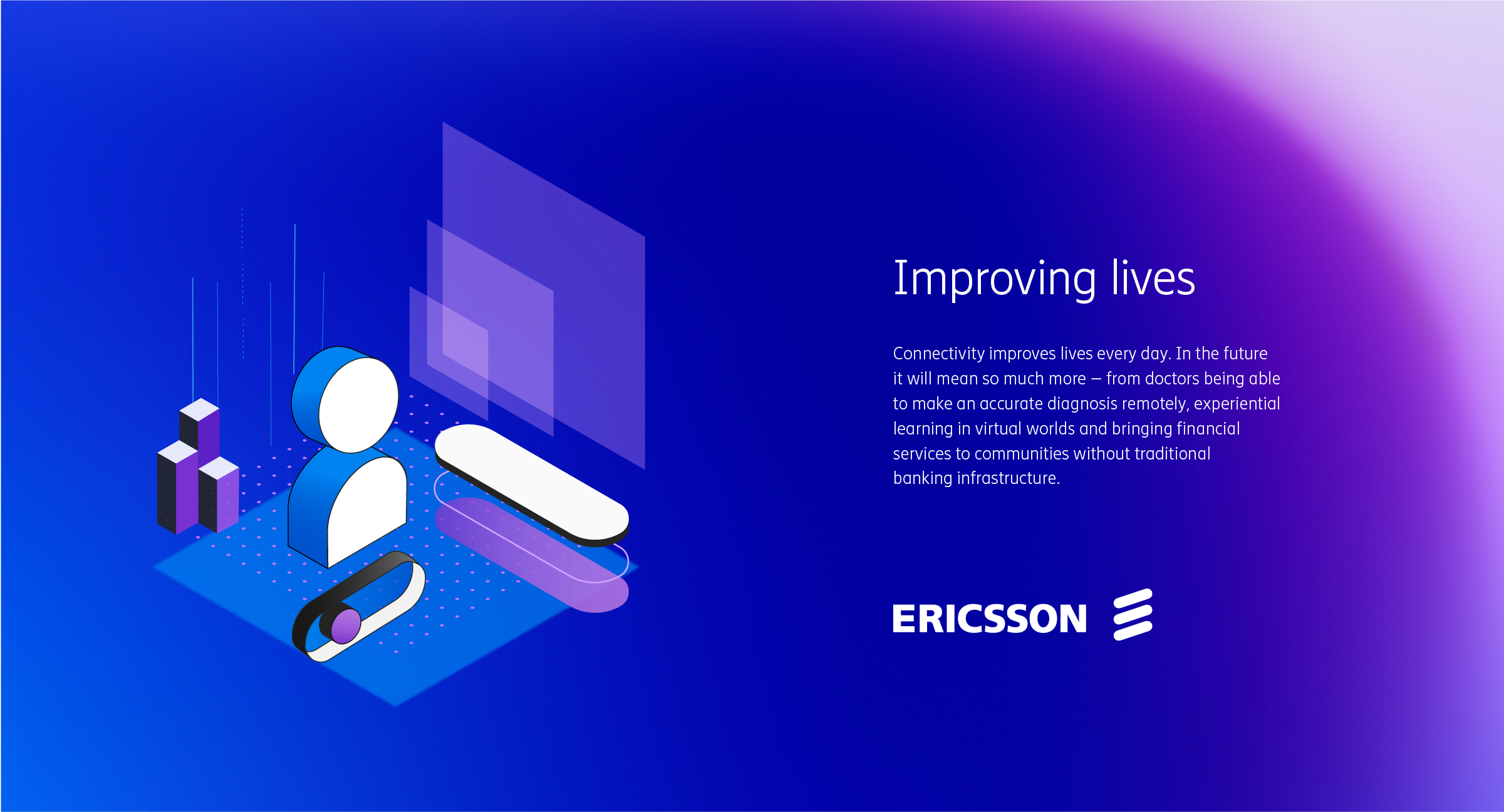 Improving lives

Connectivity improves lives every day. In the future it will mean so much more – from doctors being able to make an accurate diagnosis remotely, experiential learning in virtual worlds and bringing financial services to communities without traditional banking infrastructure.

ERICSSON